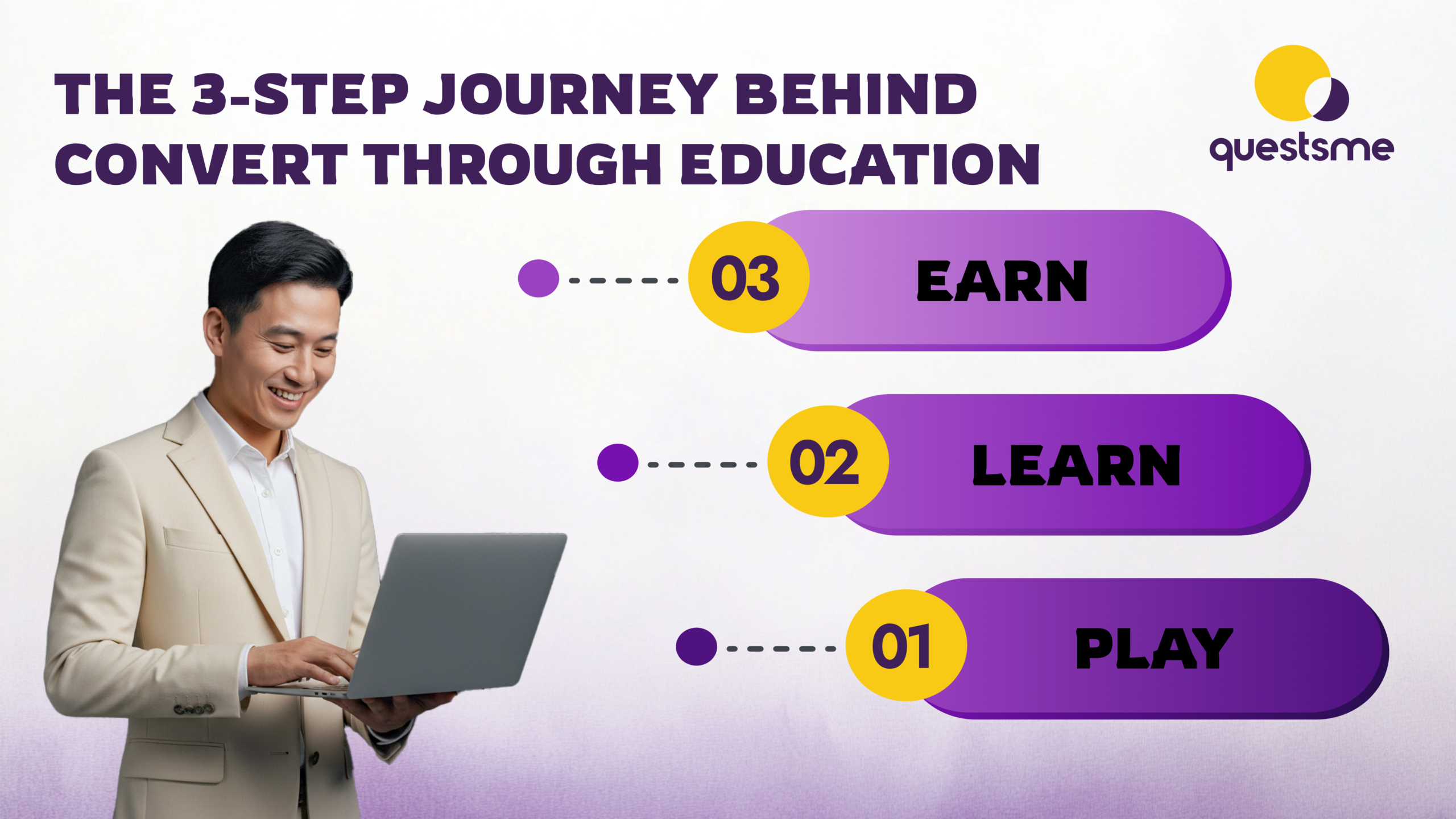 THE 3-STEP JOURNEY BEHIND CONVERT THROUGH EDUCATION

questsme

03 EARN

02 LEARN

01 PLAY